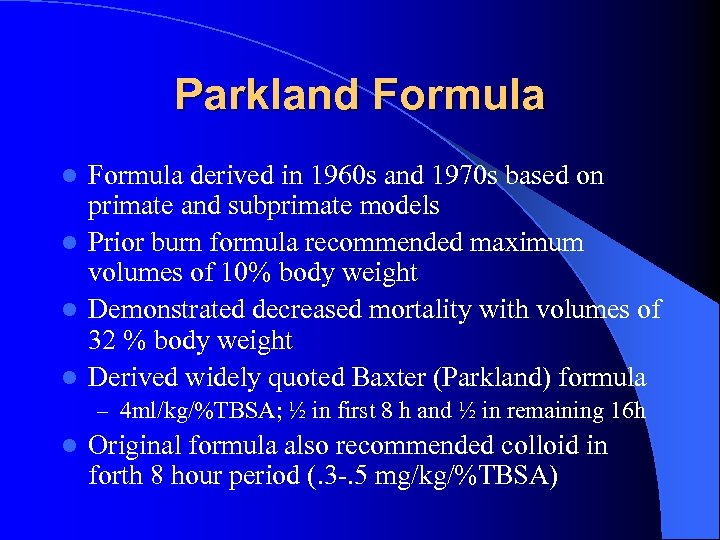 Parkland Formula

- Formula derived in 1960s and 1970s based on primate and subprimate models
- Prior burn formula recommended maximum volumes of 10% body weight
- Demonstrated decreased mortality with volumes of 32 % body weight
- Derived widely quoted Baxter (Parkland) formula
  – 4ml/kg/%TBSA; ½ in first 8 h and ½ in remaining 16h
- Original formula also recommended colloid in forth 8 hour period (.3-.5 mg/kg/%TBSA)